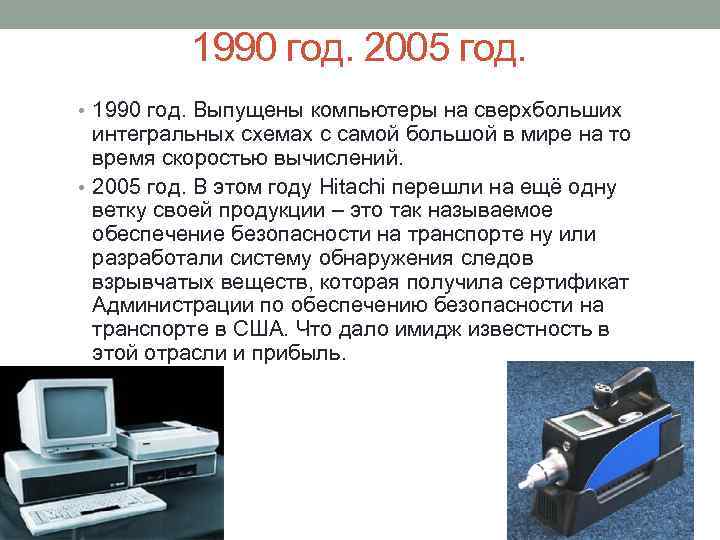 1990 год. 2005 год.

• 1990 год. Выпущены компьютеры на сверхбольших интегральных схемах с самой большой в мире на то время скоростью вычислений.

• 2005 год. В этом году Hitachi перешли на ещё одну ветку своей продукции – это так называемое обеспечение безопасности на транспорте ну или разработали систему обнаружения следов взрывчатых веществ, которая получила сертификат Администрации по обеспечению безопасности на транспорте в США. Что дало имидж известность в этой отрасли и прибыль.